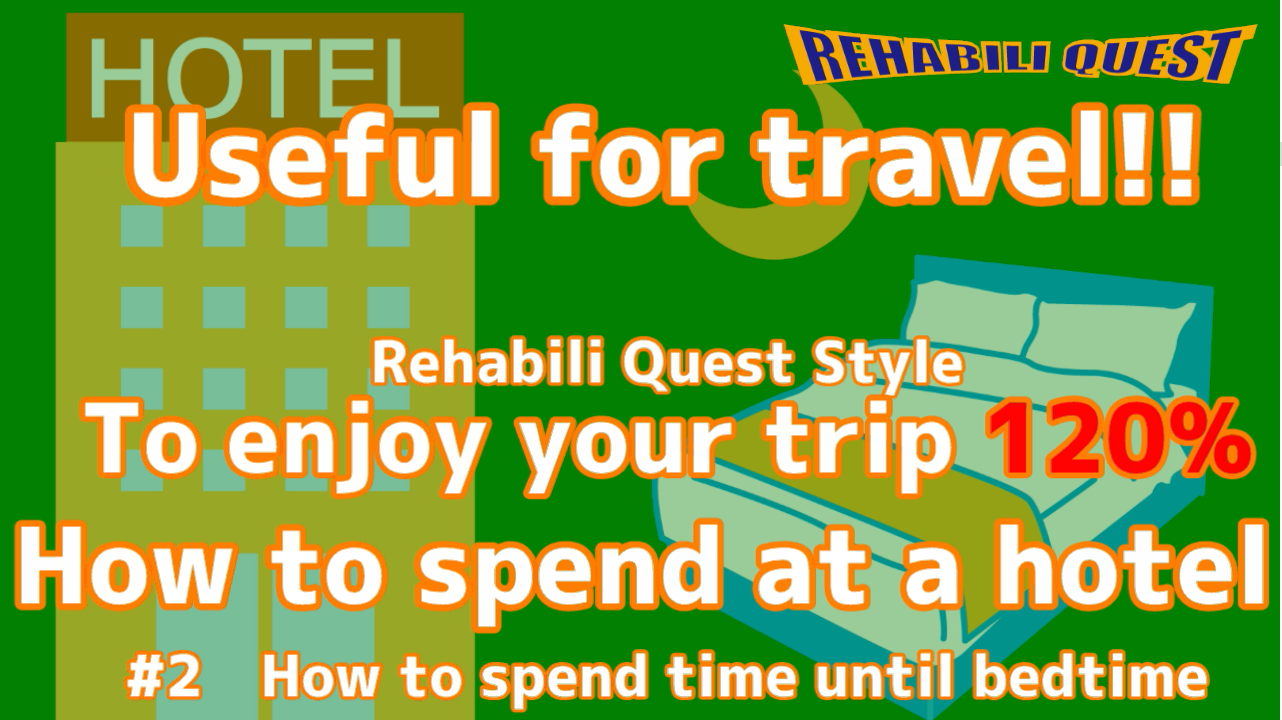 HOTEL

REHABILI QUEST

Useful for travel!!

Rehabili Quest Style
To enjoy your trip 120%
How to spend at a hotel
#2 How to spend time until bedtime